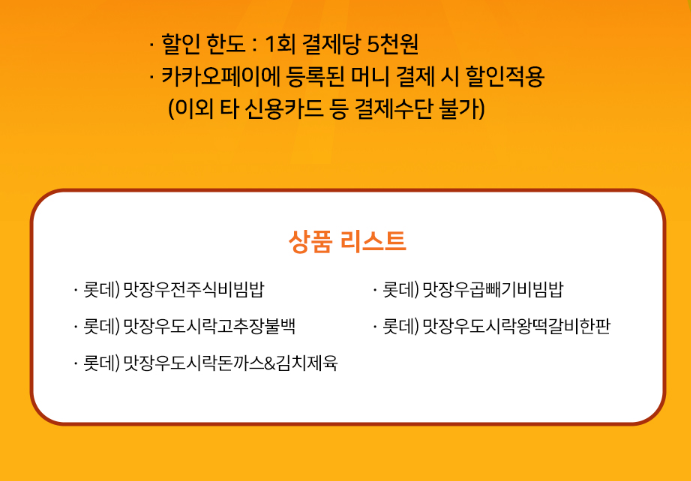 · 할인 한도 : 1회 결제당 5천원
· 카카오페이에 등록된 머니 결제 시 할인적용
(이외 타 신용카드 등 결제수단 불가)

상품 리스트

· 롯데) 맛장우전주식비빔밥
· 롯데) 맛장우도시락고추장불백
· 롯데) 맛장우도시락돈까스&김치제육

· 롯데) 맛장우곱빼기비빔밥
· 롯데) 맛장우도시락왕떡갈비한판